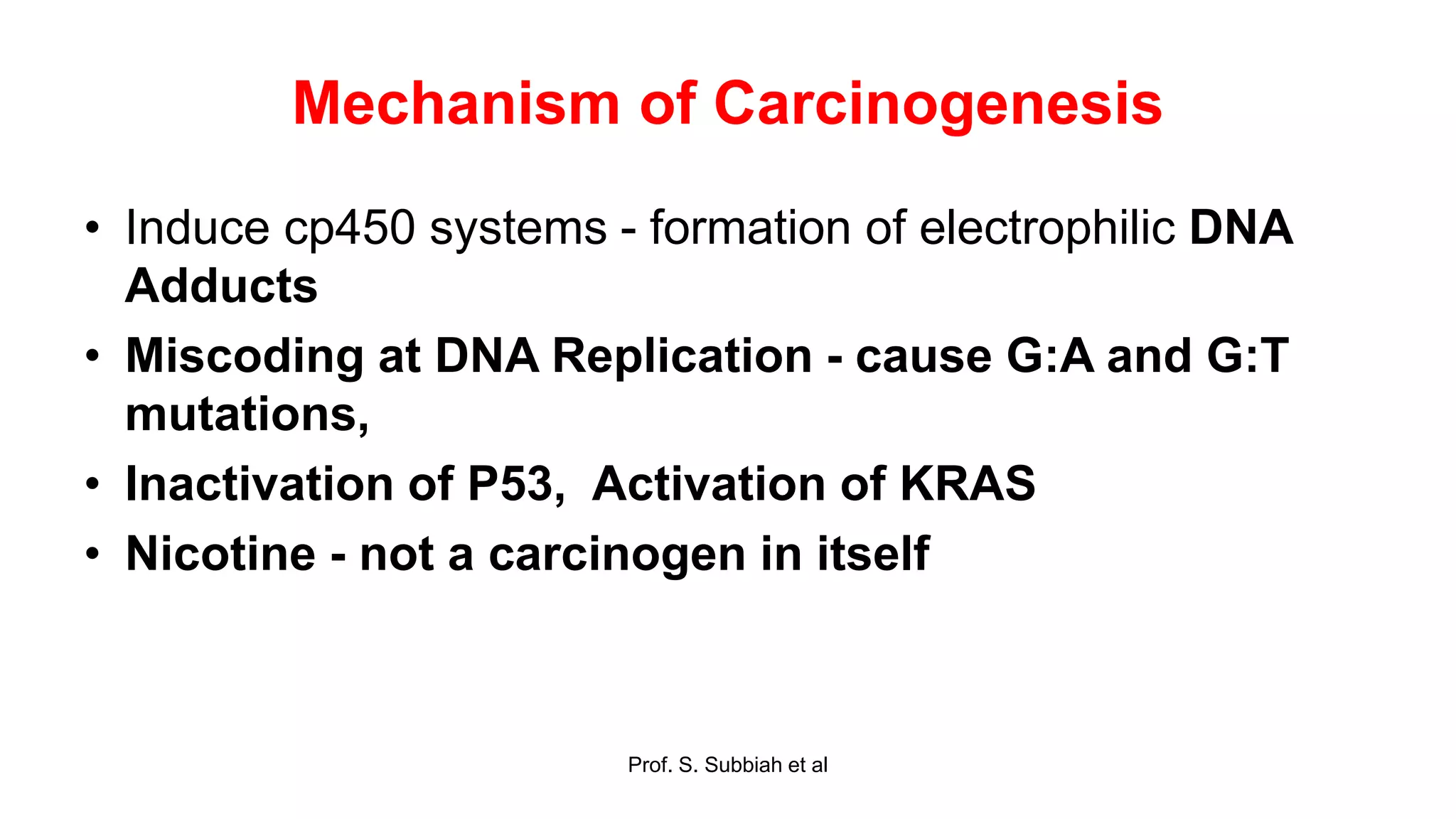 Mechanism of Carcinogenesis

• Induce cp450 systems - formation of electrophilic DNA Adducts

• Miscoding at DNA Replication - cause G:A and G:T mutations,

• Inactivation of P53,  Activation of KRAS

• Nicotine - not a carcinogen in itself

Prof. S. Subbiah et al